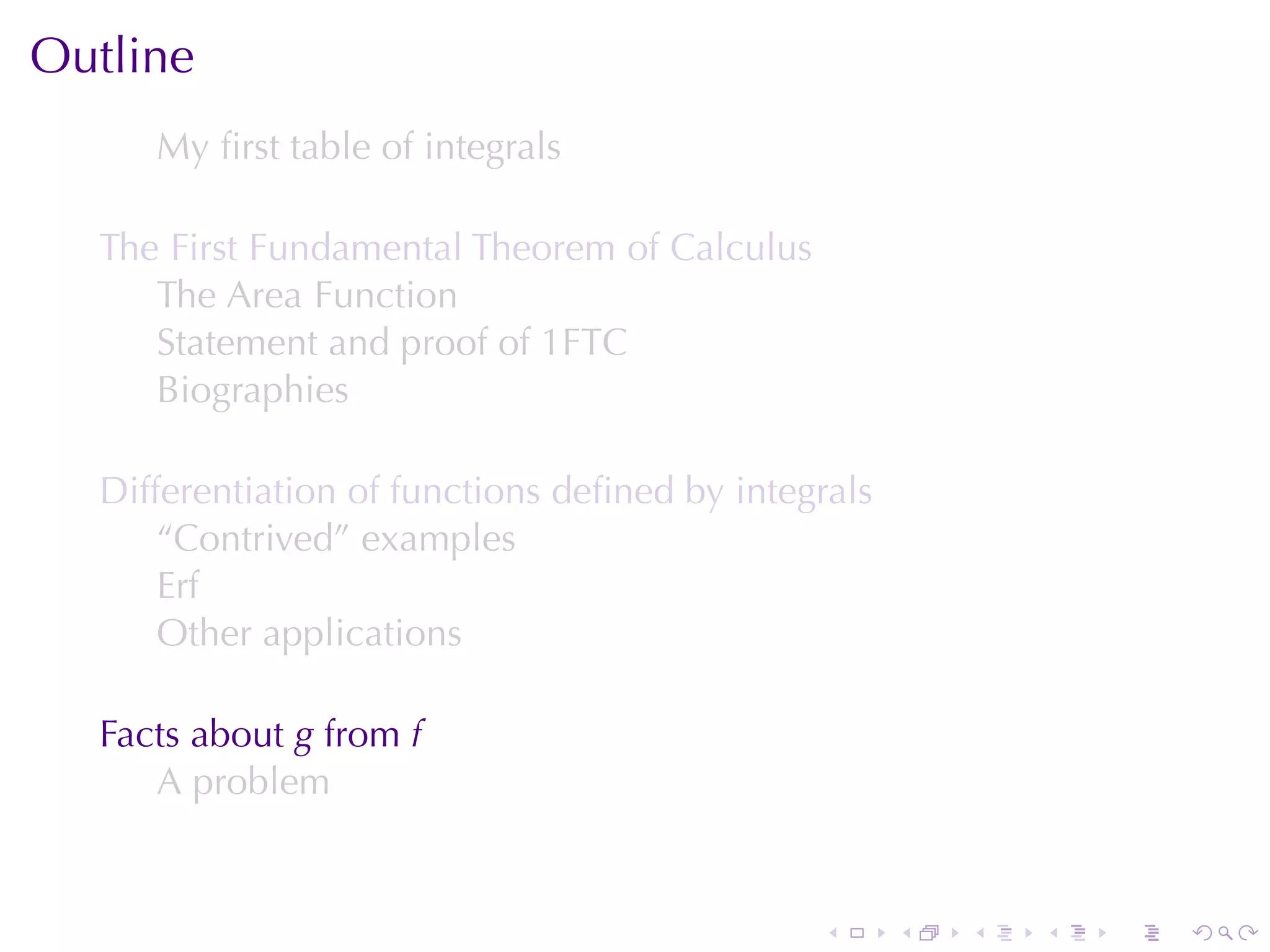 Outline

My first table of integrals

The First Fundamental Theorem of Calculus
The Area Function
Statement and proof of 1FTC
Biographies

Differentiation of functions defined by integrals
“Contrived” examples
Erf
Other applications

Facts about $g$ from $f$
A problem